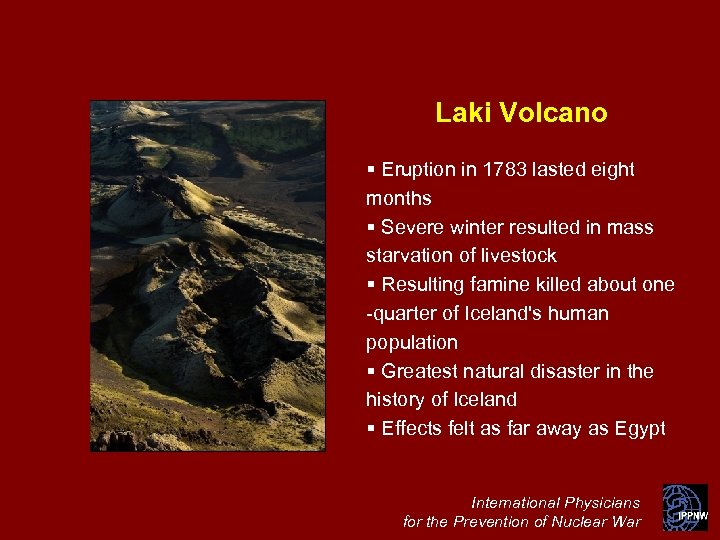 Laki Volcano

▪ Eruption in 1783 lasted eight months
▪ Severe winter resulted in mass starvation of livestock
▪ Resulting famine killed about one -quarter of Iceland's human population
▪ Greatest natural disaster in the history of Iceland
▪ Effects felt as far away as Egypt

International Physicians for the Prevention of Nuclear War

IPPNW